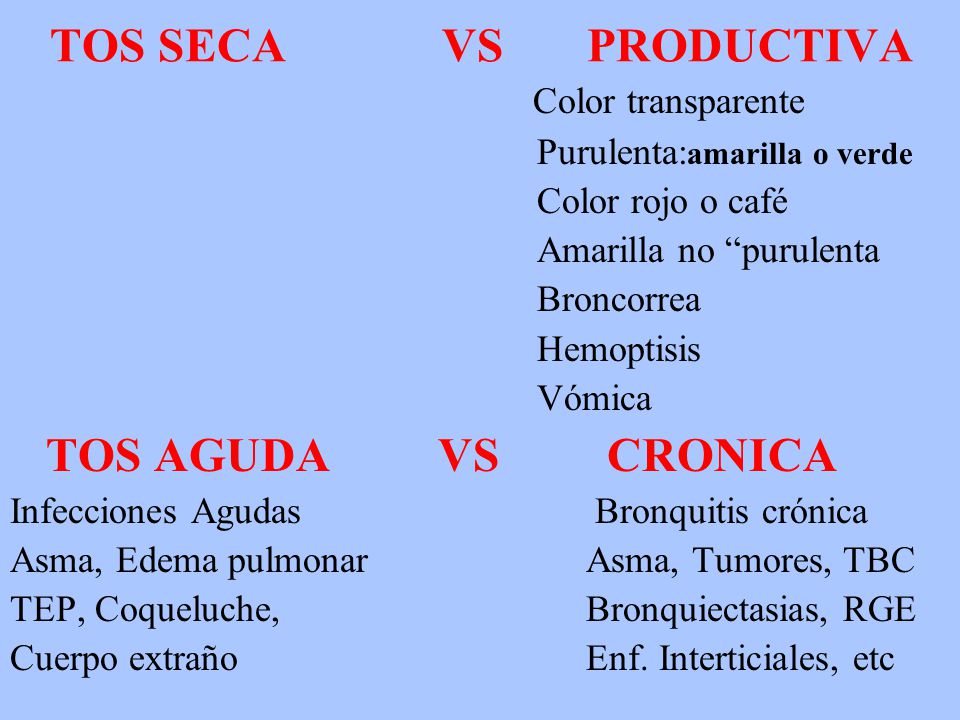 TOS SECA VS PRODUCTIVA

Color transparente
Purulenta:amarilla o verde
Color rojo o café
Amarilla no “purulenta
Broncorrea
Hemoptisis
Vómica

TOS AGUDA VS CRONICA

Infecciones Agudas
Asma, Edema pulmonar
TEP, Coqueluche,
Cuerpo extraño

Bronquitis crónica
Asma, Tumores, TBC
Bronquiectasias, RGE
Enf. Interticiales, etc